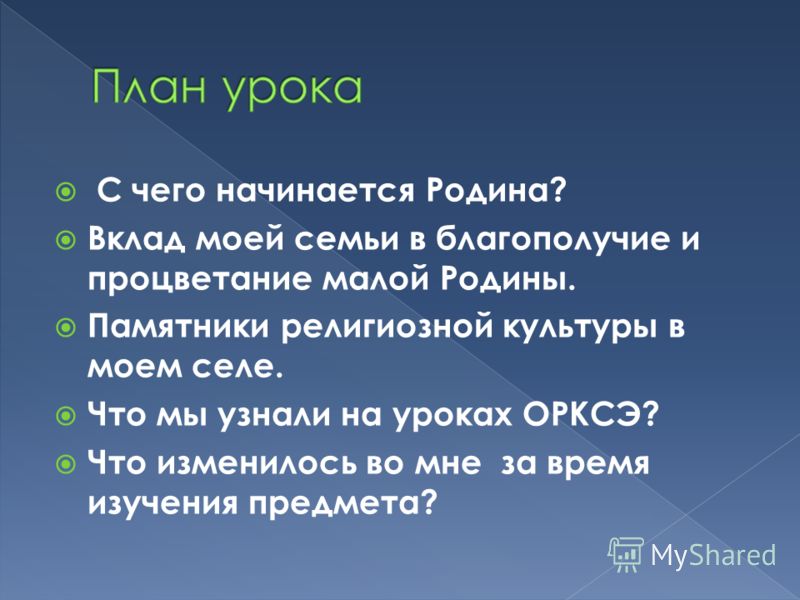 План урока

С чего начинается Родина?

Вклад моей семьи в благополучие и процветание малой Родины.

Памятники религиозной культуры в моем селе.

Что мы узнали на уроках ОРКСЭ?

Что изменилось во мне за время изучения предмета?

MyShared